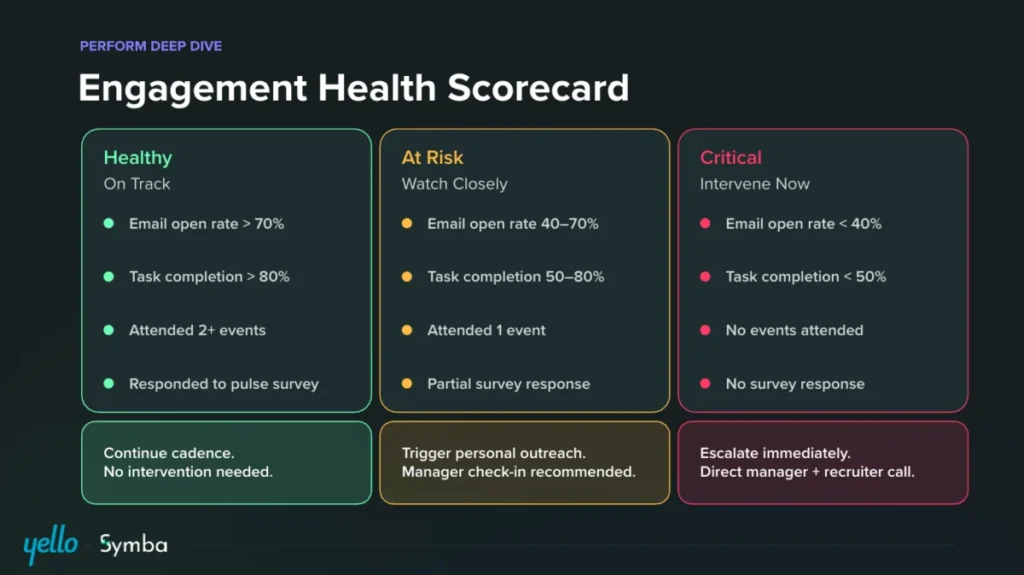 PERFORM DEEP DIVE

Engagement Health Scorecard

Healthy
On Track

- Email open rate > 70%
- Task completion > 80%
- Attended 2+ events
- Responded to pulse survey

Continue cadence.
No intervention needed.

At Risk
Watch Closely

- Email open rate 40–70%
- Task completion 50–80%
- Attended 1 event
- Partial survey response

Trigger personal outreach.
Manager check-in recommended.

Critical
Intervene Now

- Email open rate < 40%
- Task completion < 50%
- No events attended
- No survey response

Escalate immediately.
Direct manager + recruiter call.

yello Symba